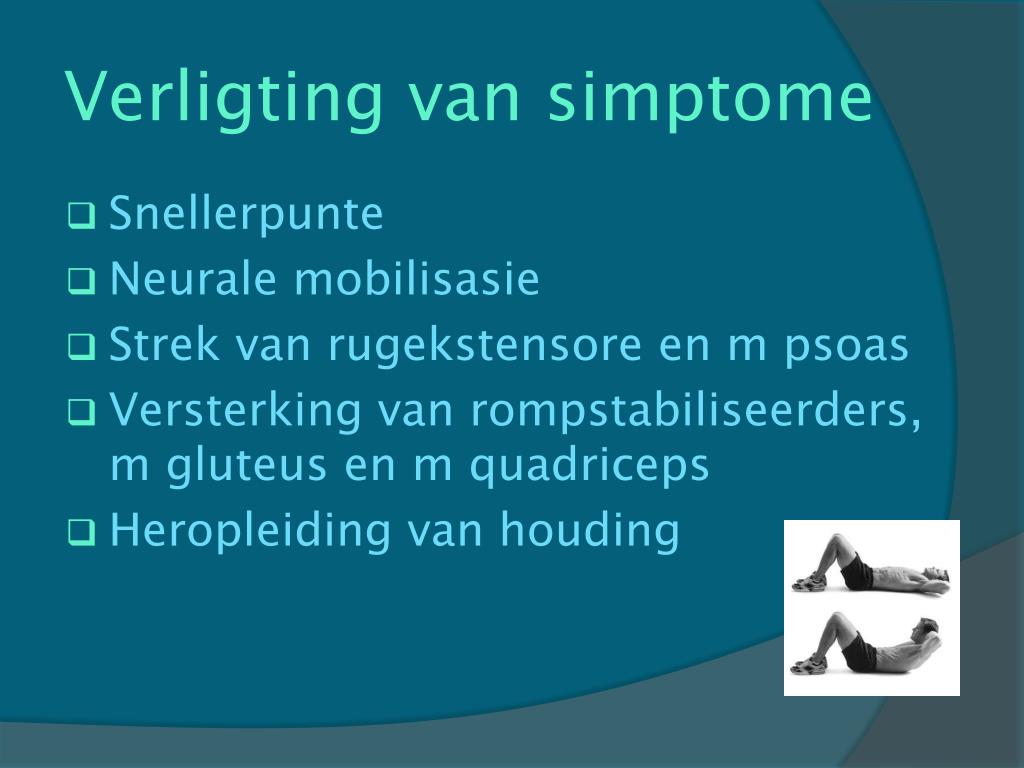 Verligting van simptome

❑ Snellerpunte
❑ Neurale mobilisasie
❑ Strek van rugekstensore en m psoas
❑ Versterking van rompstabiliseerders, m gluteus en m quadriceps
❑ Heropleiding van houding